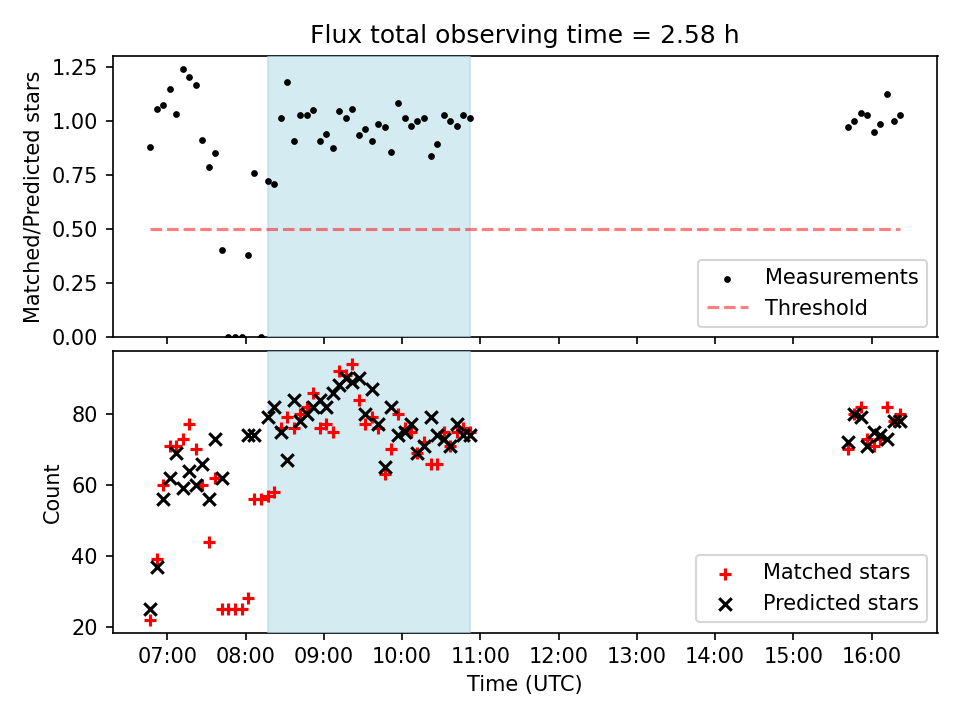 Flux total observing time = 2.58 h

Matched/Predicted stars

1.25
1.00
0.75
0.50
0.25
0.00

Measurements
Threshold

Count

80
60
40
20

Matched stars
Predicted stars

07:00 08:00 09:00 10:00 11:00 12:00 13:00 14:00 15:00 16:00

Time (UTC)